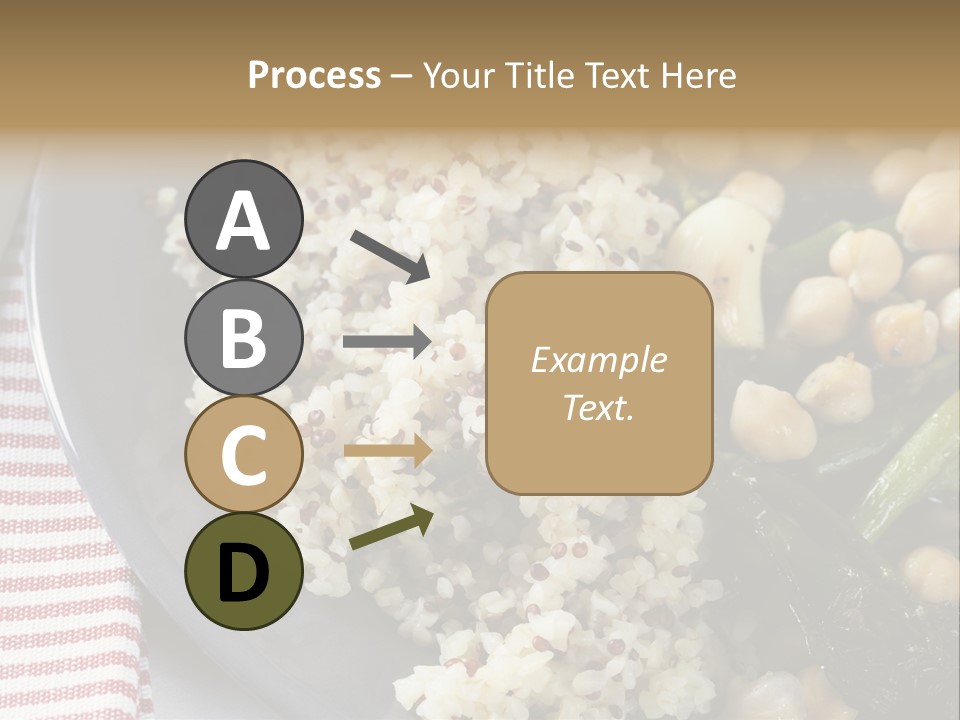 Process – Your Title Text Here

A

B

C

D

Example Text.